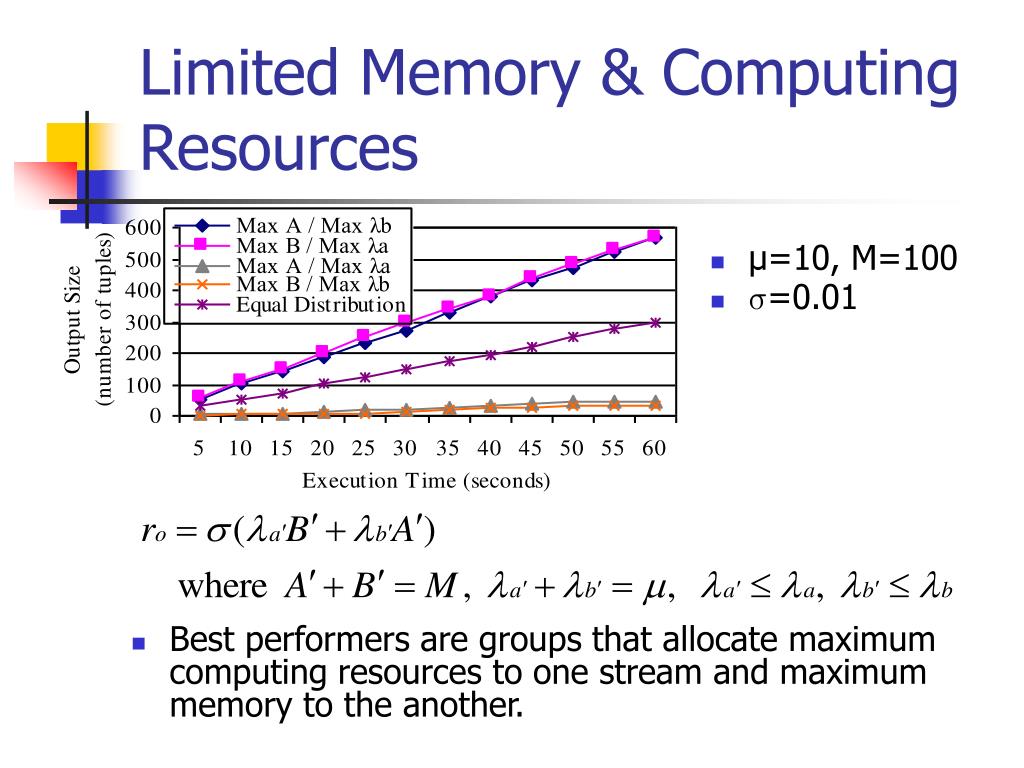 Limited Memory & Computing Resources

Output Size (number of tuples)

600
500
400
300
200
100
0

Max A / Max λb
Max B / Max λa
Max A / Max λa
Max B / Max λb
Equal Distribution

5 10 15 20 25 30 35 40 45 50 55 60

Execution Time (seconds)

μ=10, M=100
σ=0.01

$r_o = \sigma(\lambda_{a'}B' + \lambda_{b'}A')$

where $A' + B' = M$, $\lambda_{a'} + \lambda_{b'} = \mu$, $\lambda_{a'} \leq \lambda_a$, $\lambda_{b'} \leq \lambda_b$

Best performers are groups that allocate maximum computing resources to one stream and maximum memory to the another.